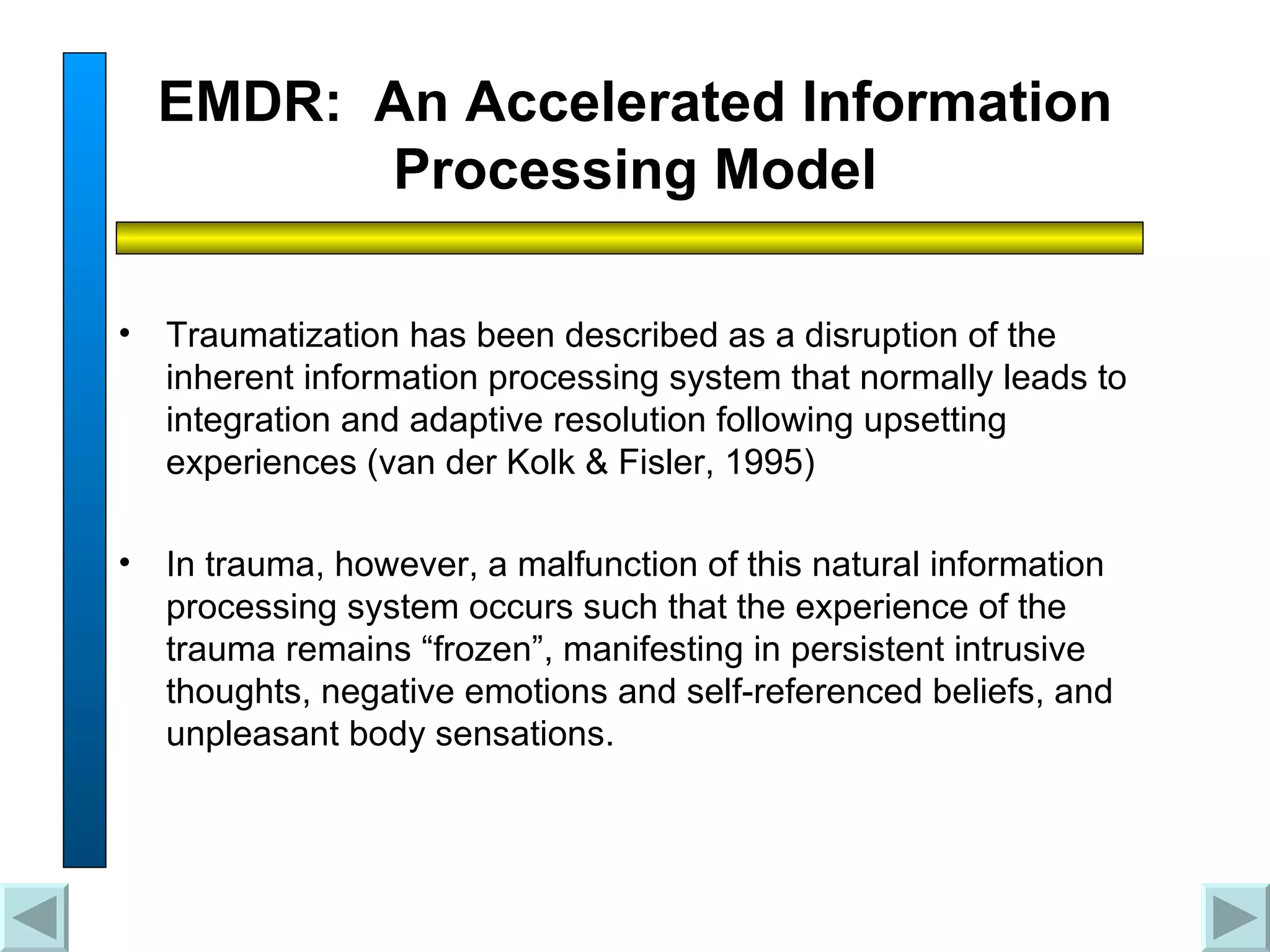 EMDR: An Accelerated Information Processing Model

• Traumatization has been described as a disruption of the inherent information processing system that normally leads to integration and adaptive resolution following upsetting experiences (van der Kolk & Fisler, 1995)

• In trauma, however, a malfunction of this natural information processing system occurs such that the experience of the trauma remains “frozen”, manifesting in persistent intrusive thoughts, negative emotions and self-referenced beliefs, and unpleasant body sensations.